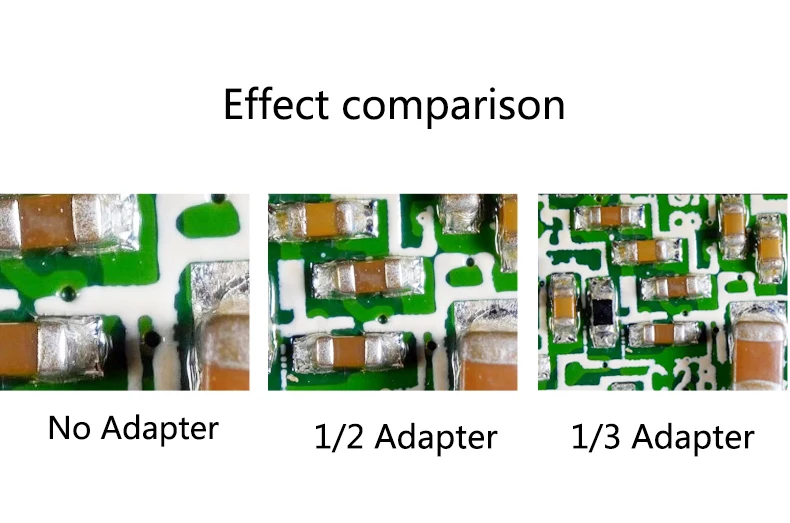 Effect comparison

No Adapter

1/2 Adapter

1/3 Adapter